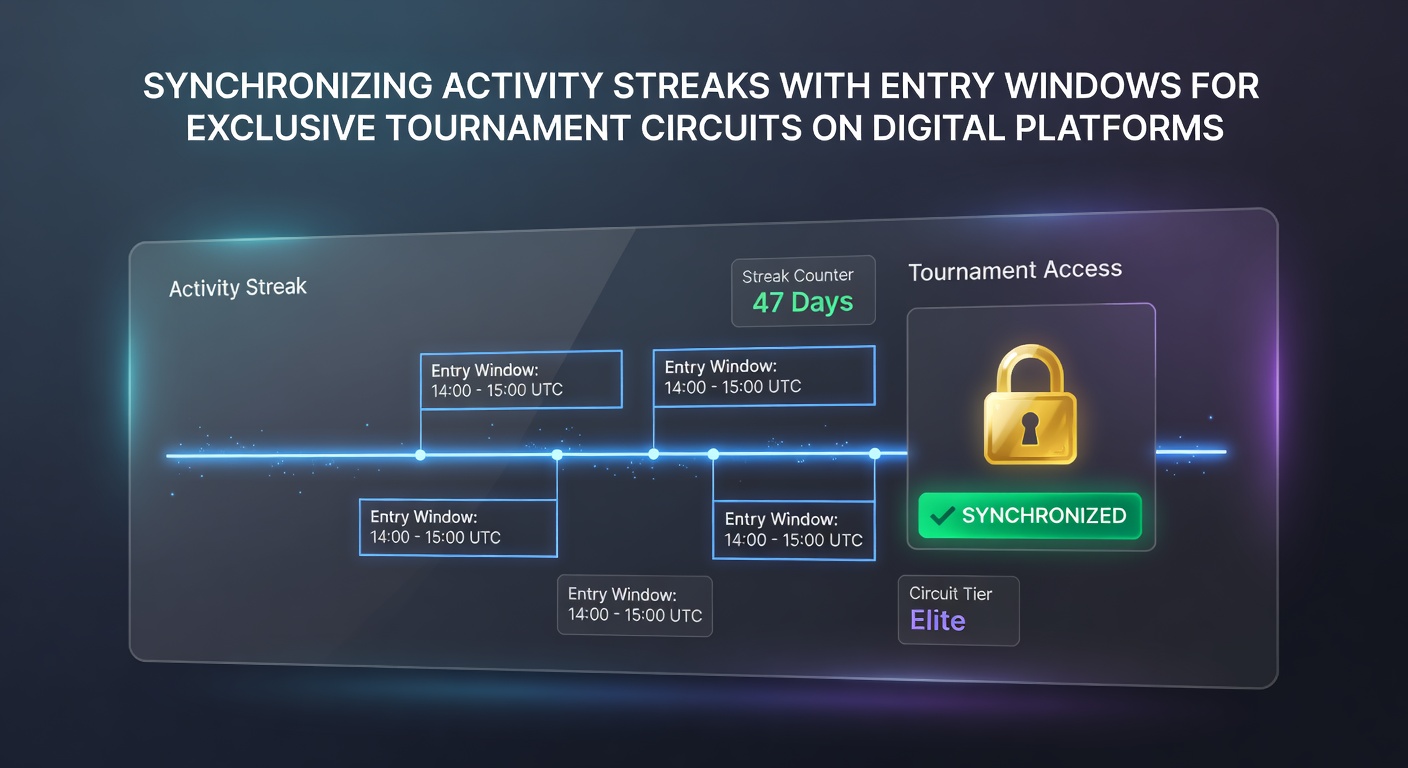 SYNCHRONIZING ACTIVITY STREAKS WITH ENTRY WINDOWS FOR EXCLUSIVE TOURNAMENT CIRCUITS ON DIGITAL PLATFORMS

Activity Streak

Streak Counter
47 Days

Tournament Access

Entry Window:
14:00 - 15:00 UTC

Entry Window:
14:00 - 15:00 UTC

Entry Window:
14:00 - 15:00 UTC

Entry Window:
14:00 - 15:00 UTC

Entry Window:
14:00 - 15:00 UTC

SYNCHRONIZED

Circuit Tier
Elite